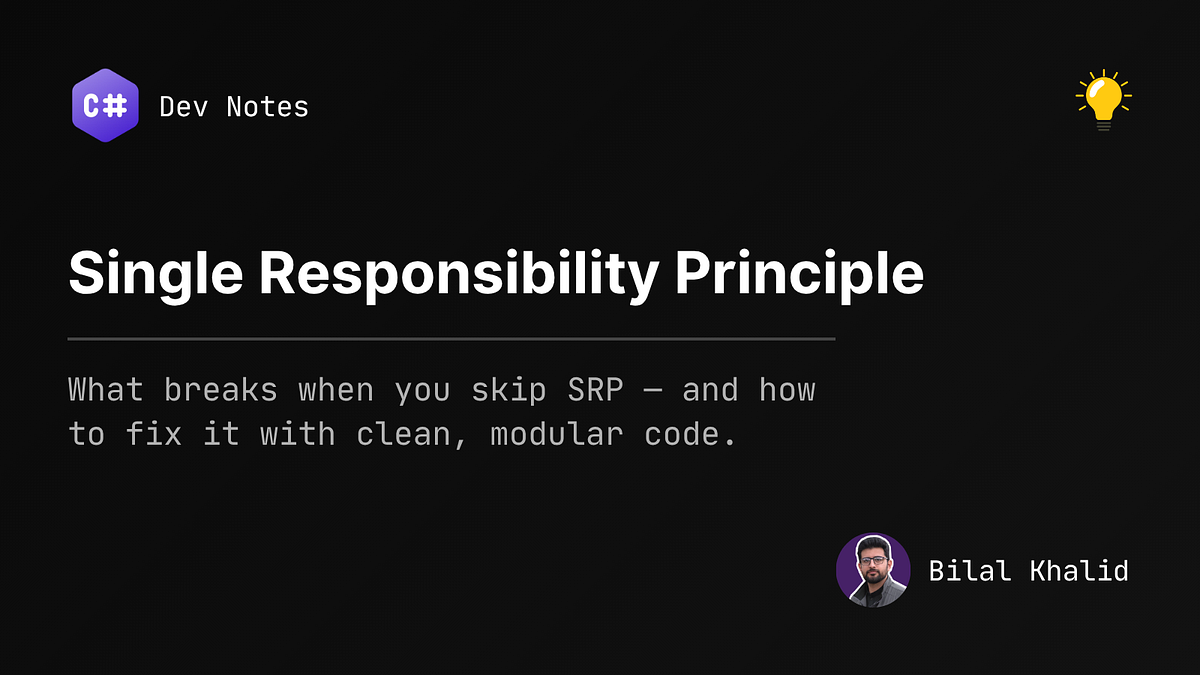 C#

Dev Notes

Single Responsibility Principle

What breaks when you skip SRP — and how to fix it with clean, modular code.

Bilal Khalid